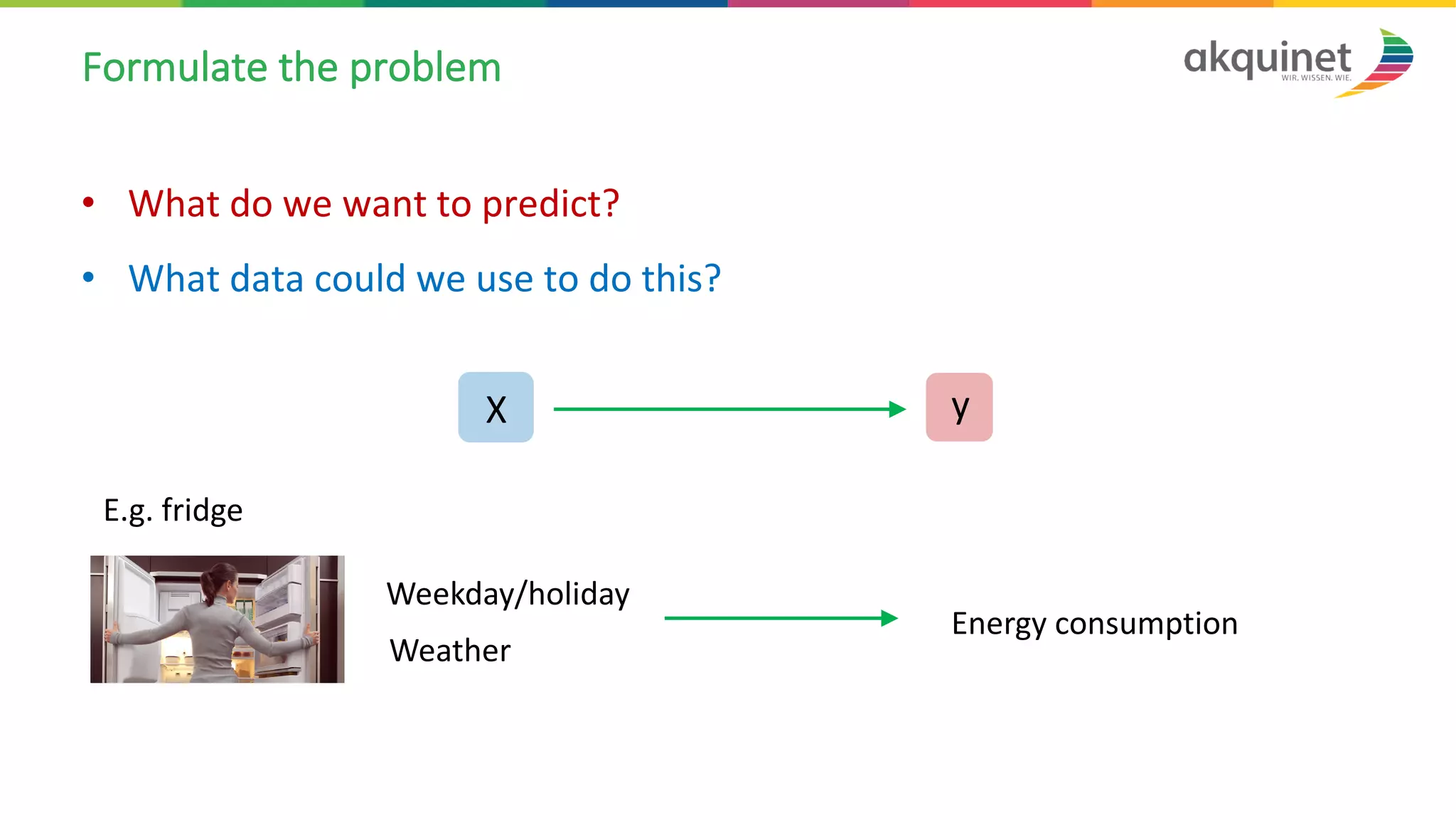 Formulate the problem

akquinet
WIR. WISSEN. WIE.

• What do we want to predict?

• What data could we use to do this?

X

y

E.g. fridge

Weekday/holiday

Weather

Energy consumption